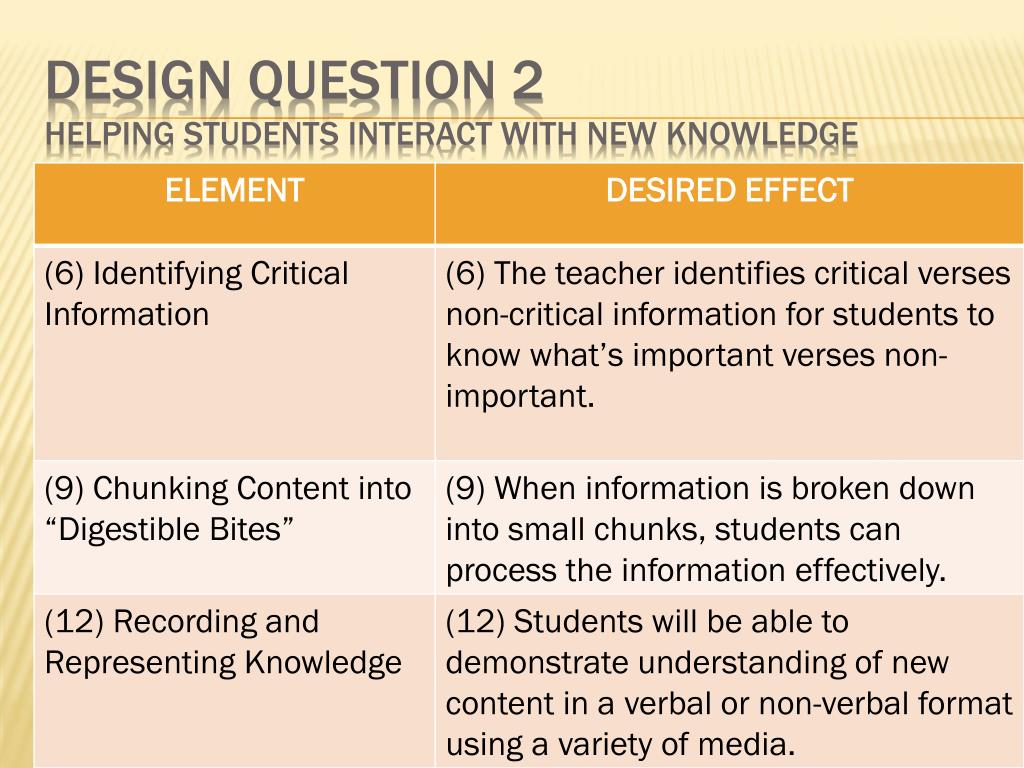 DESIGN QUESTION 2
HELPING STUDENTS INTERACT WITH NEW KNOWLEDGE

| ELEMENT | DESIRED EFFECT |
|---|---|
| (6) Identifying Critical Information | (6) The teacher identifies critical verses non-critical information for students to know what's important verses non-important. |
| (9) Chunking Content into "Digestible Bites" | (9) When information is broken down into small chunks, students can process the information effectively. |
| (12) Recording and Representing Knowledge | (12) Students will be able to demonstrate understanding of new content in a verbal or non-verbal format using a variety of media. |